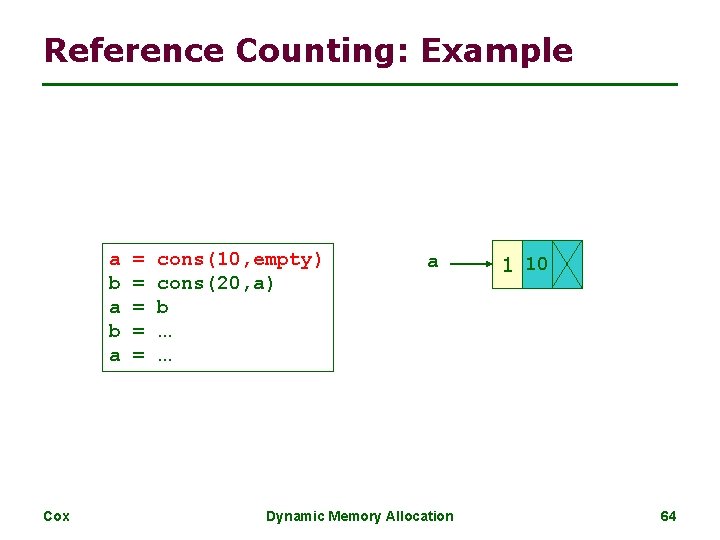 Reference Counting: Example

a = cons(10,empty)
b = cons(20,a)
a = b
b = …
a = …

a

1 10

Cox

Dynamic Memory Allocation

64